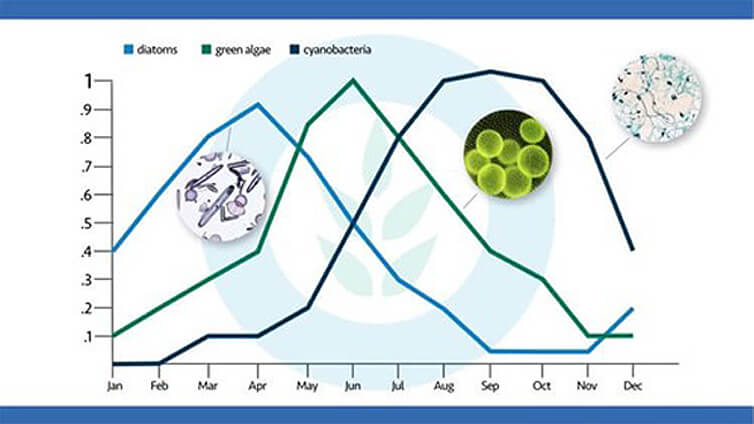 diatoms green algae cyanobacteria

1
.9
.8
.7
.6
.5
.4
.3
.2
.1

Jan Feb Mar Apr May Jun Jul Aug Sep Oct Nov Dec